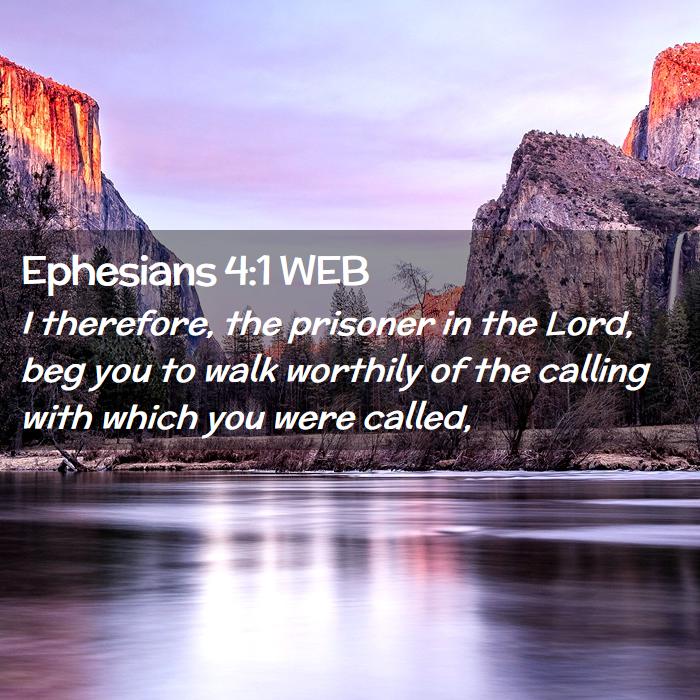 Ephesians 4:1 WEB
I therefore, the prisoner in the Lord, beg you to walk worthily of the calling with which you were called,